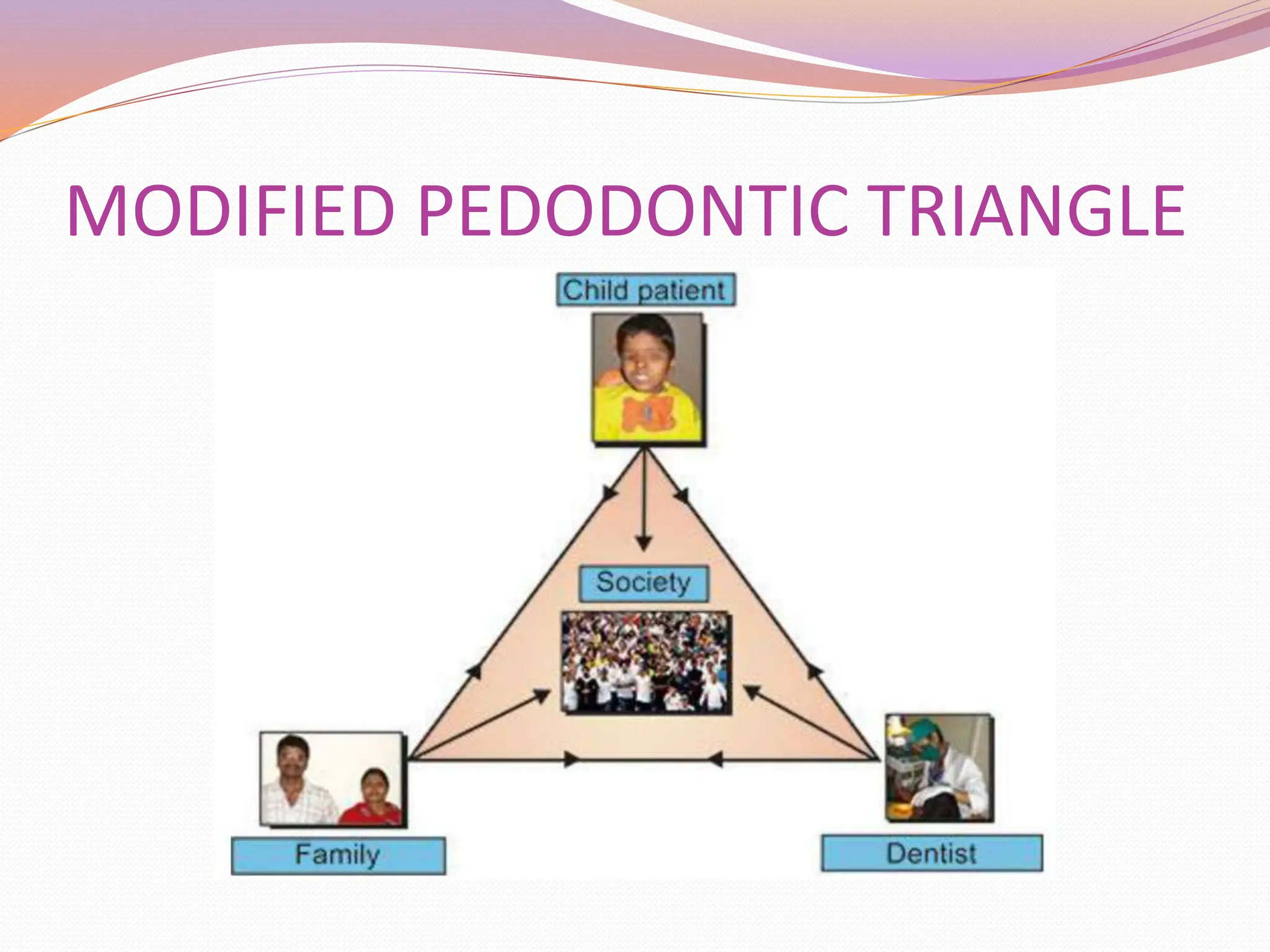 MODIFIED PEDODONTIC TRIANGLE

Child patient

Society

Family

Dentist